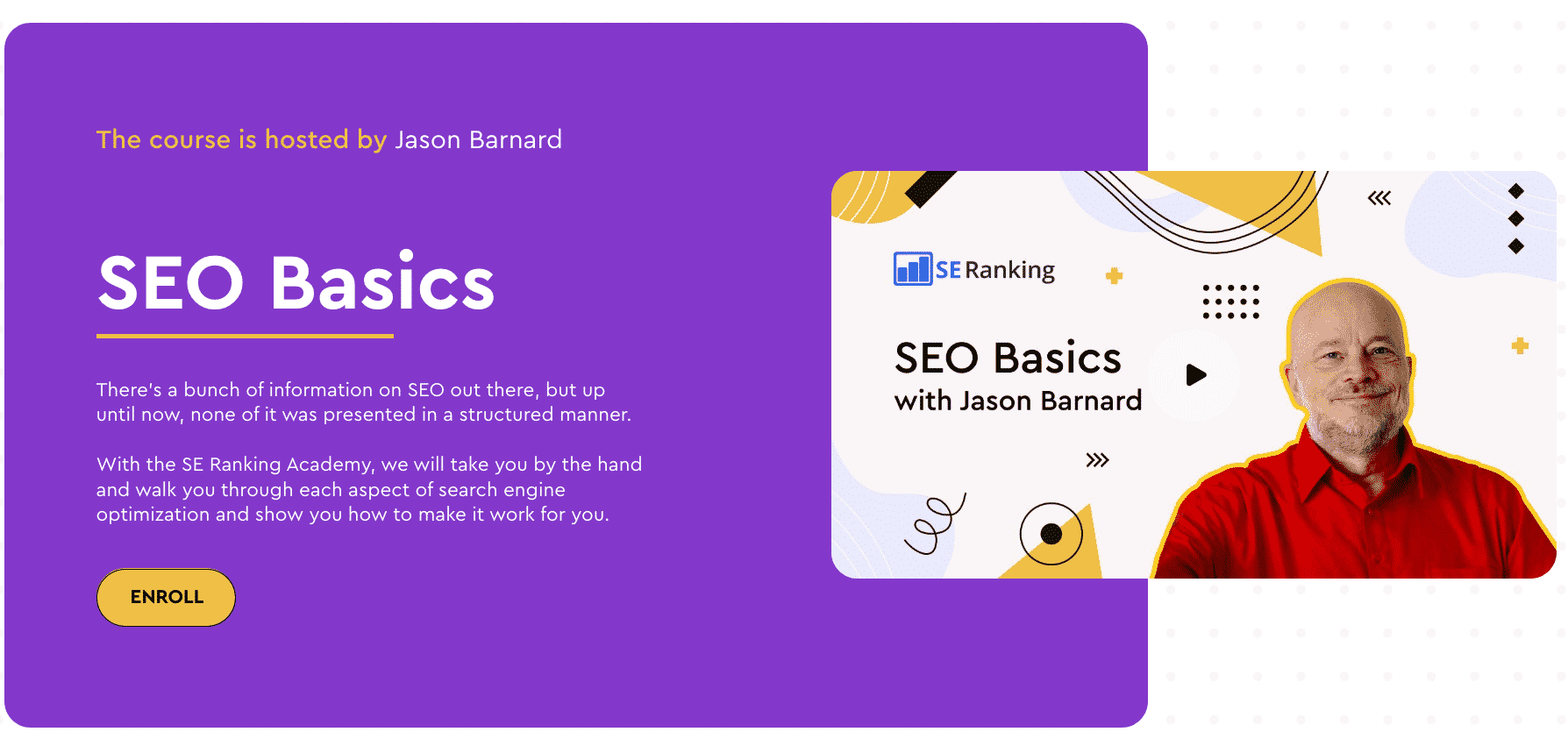 The course is hosted by Jason Barnard

SEO Basics

There's a bunch of information on SEO out there, but up until now, none of it was presented in a structured manner.

With the SE Ranking Academy, we will take you by the hand and walk you through each aspect of search engine optimization and show you how to make it work for you.

ENROLL

SE Ranking

SEO Basics
with Jason Barnard